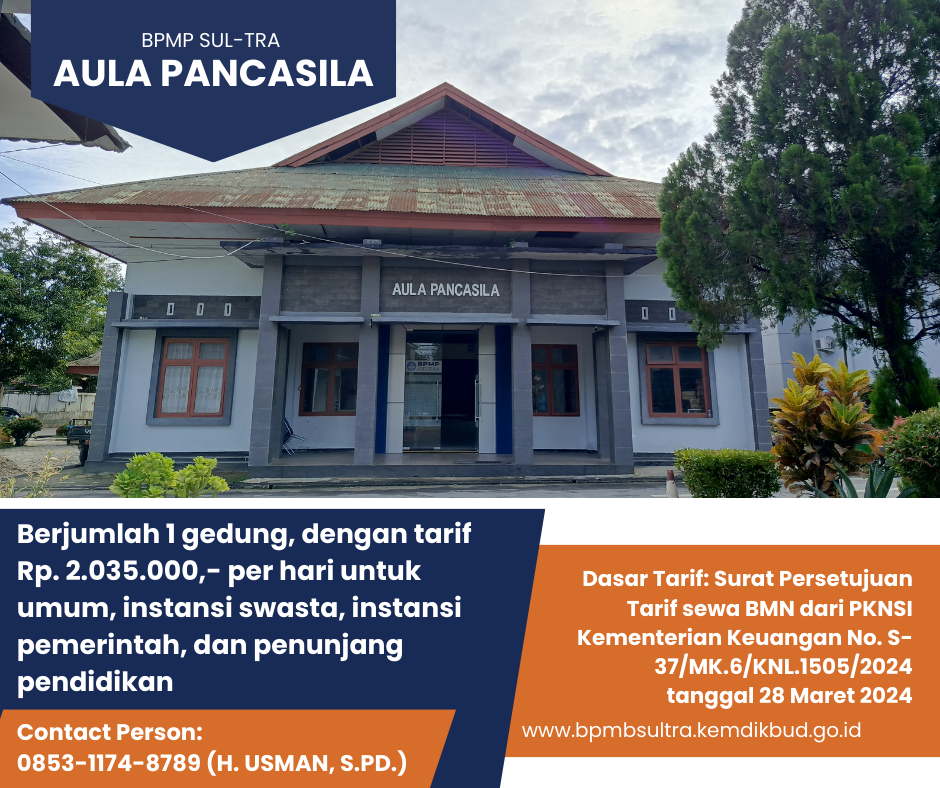 BPMP SUL-TRA
AULA PANCASILA

AULA PANCASILA

BPMP

Berjumlah 1 gedung, dengan tarif Rp. 2.035.000,- per hari untuk umum, instansi swasta, instansi pemerintah, dan penunjang pendidikan

Contact Person:
0853-1174-8789 (H. USMAN, S.PD.)

Dasar Tarif: Surat Persetujuan Tarif sewa BMN dari PKNSI Kementerian Keuangan No. S-37/MK.6/KNL.1505/2024 tanggal 28 Maret 2024

www.bpmbsultra.kemdikbud.go.id